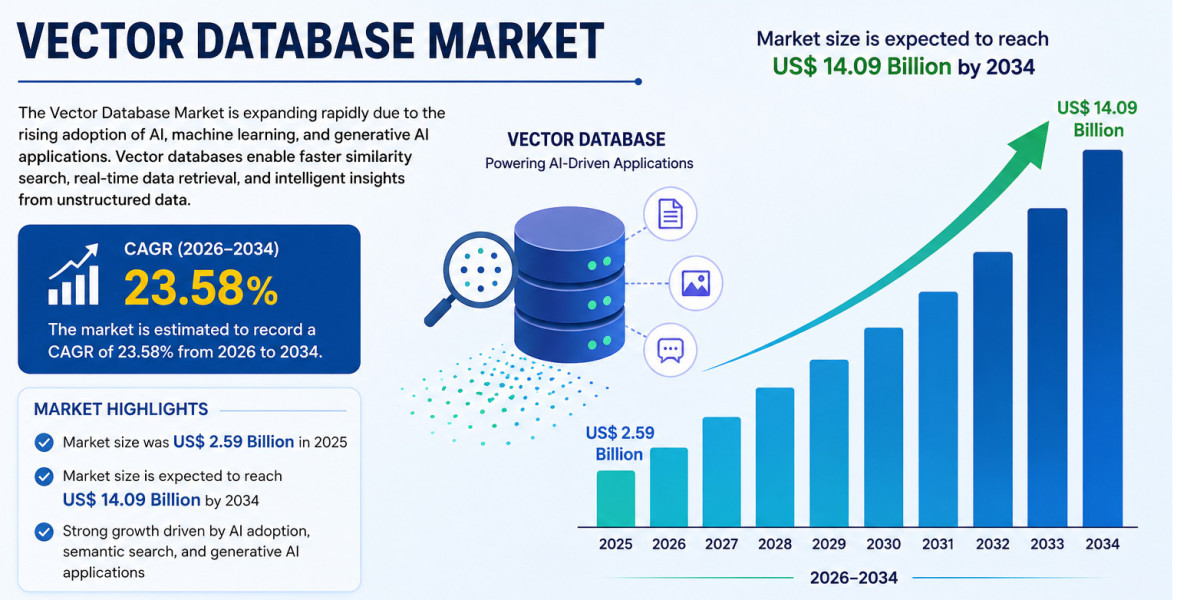 VECTOR DATABASE MARKET

The Vector Database Market is expanding rapidly due to the rising adoption of AI, machine learning, and generative AI applications. Vector databases enable faster similarity search, real-time data retrieval, and intelligent insights from unstructured data.

CAGR (2026–2034)
23.58%
The market is estimated to record a CAGR of 23.58% from 2026 to 2034.

MARKET HIGHLIGHTS
Market size was US$ 2.59 Billion in 2025
Market size is expected to reach US$ 14.09 Billion by 2034
Strong growth driven by AI adoption, semantic search, and generative AI applications

VECTOR DATABASE
Powering AI-Driven Applications

Market size is expected to reach
US$ 14.09 Billion by 2034

US$ 14.09 Billion
US$ 2.59 Billion
2025 2026 2027 2028 2029 2030 2031 2032 2033 2034
2026–2034